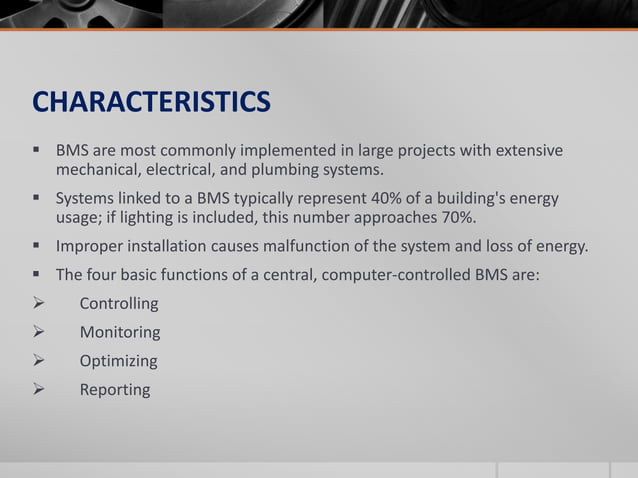 CHARACTERISTICS

▪ BMS are most commonly implemented in large projects with extensive mechanical, electrical, and plumbing systems.

▪ Systems linked to a BMS typically represent 40% of a building's energy usage; if lighting is included, this number approaches 70%.

▪ Improper installation causes malfunction of the system and loss of energy.

▪ The four basic functions of a central, computer-controlled BMS are:

➢ Controlling

➢ Monitoring

➢ Optimizing

➢ Reporting